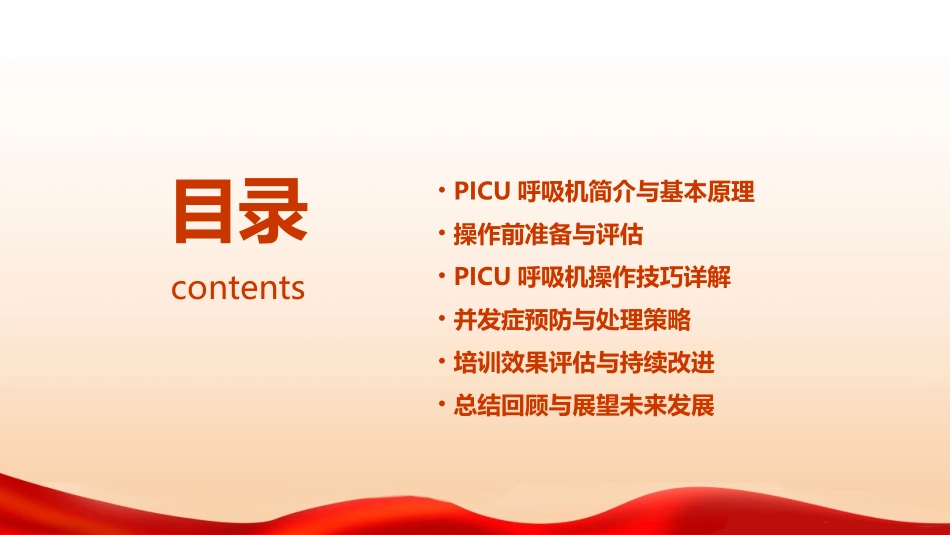 目录

contents

· PICU 呼吸机简介与基本原理
· 操作前准备与评估
· PICU 呼吸机操作技巧详解
· 并发症预防与处理策略
· 培训效果评估与持续改进
· 总结回顾与展望未来发展